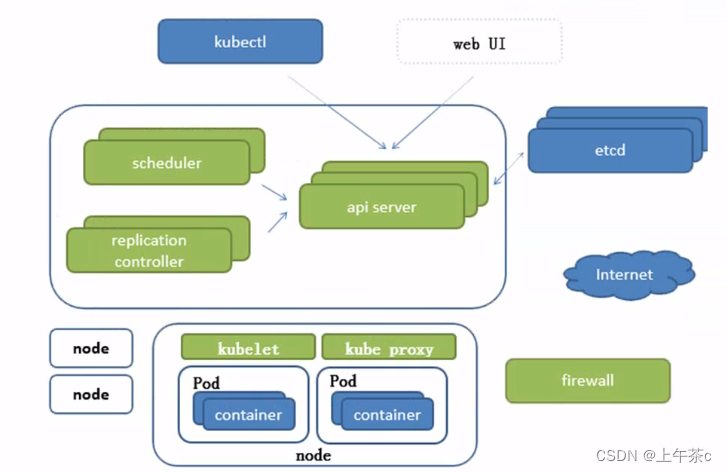 kubectl

web UI

scheduler

replication controller

api server

etcd

Internet

node

node

kubelet

kube proxy

Pod

container

Pod

container

node

firewall

CSDN @上午茶c